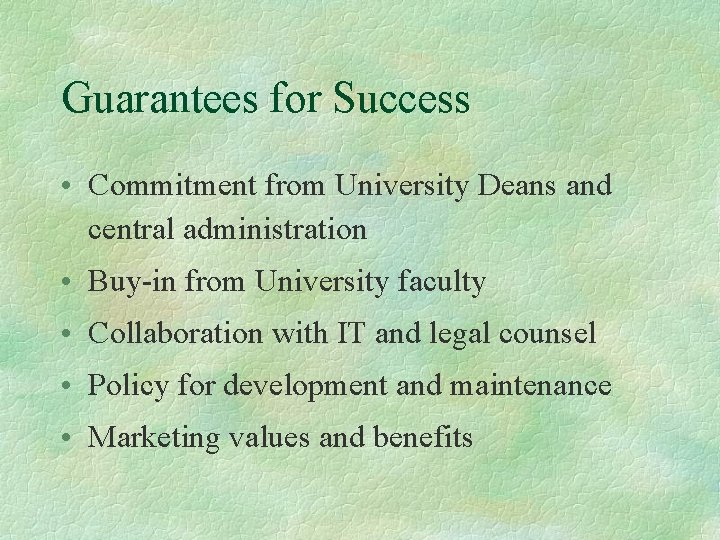 Guarantees for Success

• Commitment from University Deans and central administration
• Buy-in from University faculty
• Collaboration with IT and legal counsel
• Policy for development and maintenance
• Marketing values and benefits